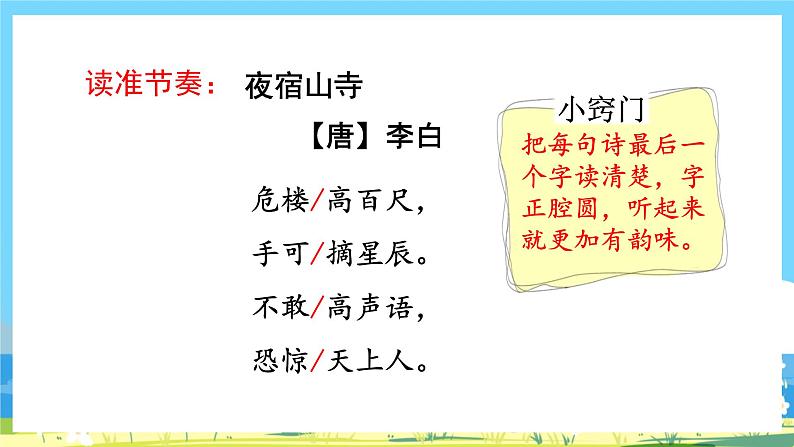 读准节奏： 夜宿山寺

【唐】李白

危楼/高百尺，
手可/摘星辰。
不敢/高声语，
恐惊/天上人。

小窍门

把每句诗最后一个字读清楚，字正腔圆，听起来就更加有韵味。